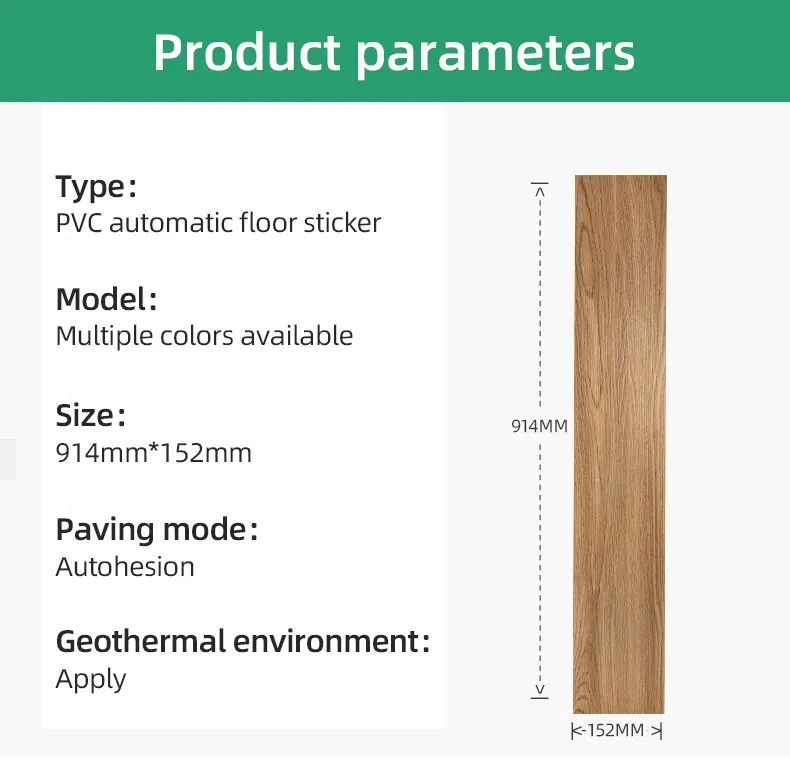 Product parameters

Type:
PVC automatic floor sticker

Model:
Multiple colors available

Size:
914mm*152mm

Paving mode:
Autohesion

Geothermal environment:
Apply

914MM

152MM